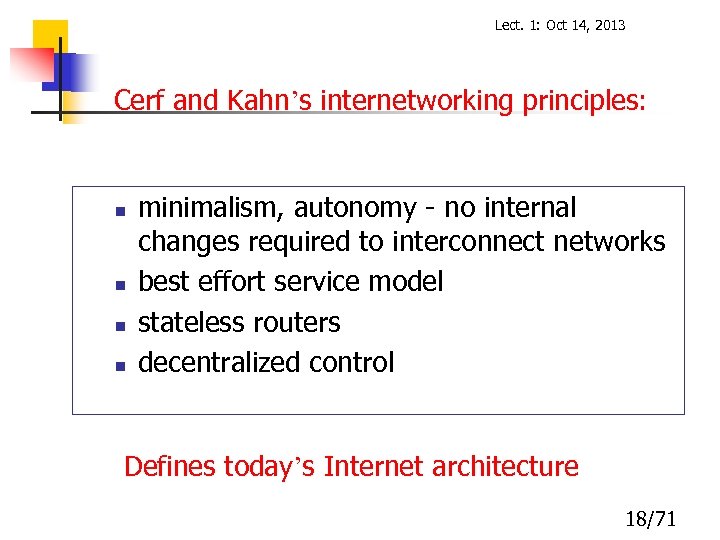 Lect. 1: Oct 14, 2013

Cerf and Kahn's internetworking principles:

- minimalism, autonomy - no internal changes required to interconnect networks
- best effort service model
- stateless routers
- decentralized control

Defines today's Internet architecture

18/71